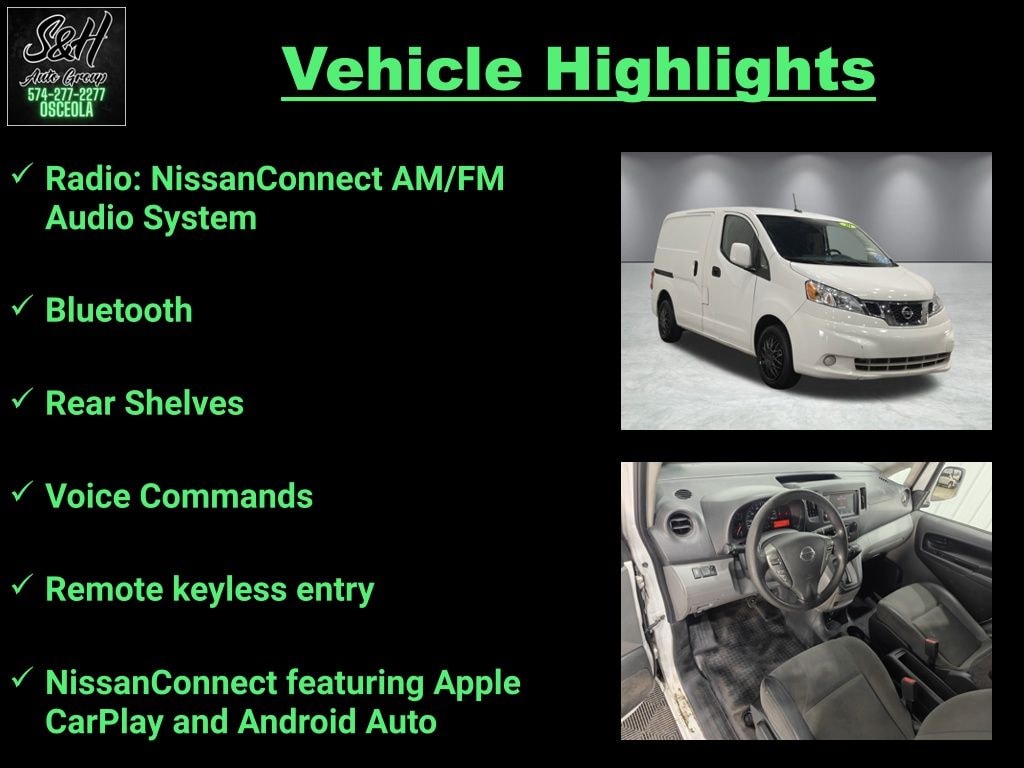 S&H
Auto Group
574-277-2277
OSCEOLA

Vehicle Highlights

✓ Radio: NissanConnect AM/FM Audio System

✓ Bluetooth

✓ Rear Shelves

✓ Voice Commands

✓ Remote keyless entry

✓ NissanConnect featuring Apple CarPlay and Android Auto